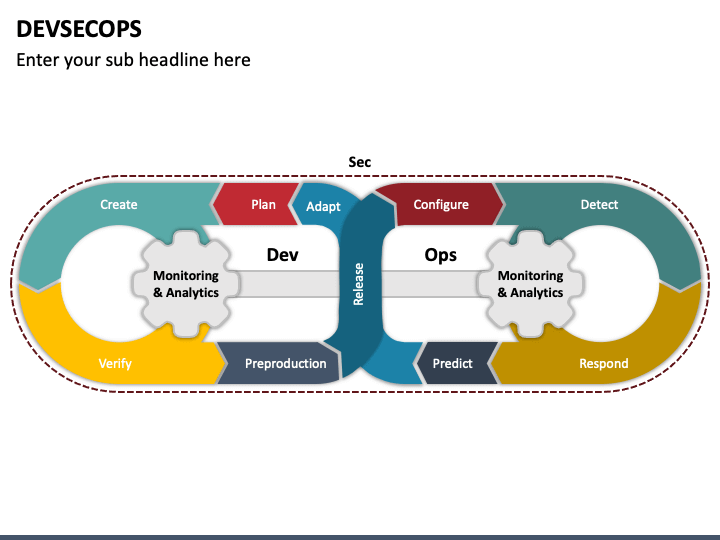 DEVSECOPS
Enter your sub headline here

Sec

Create
Plan
Adapt
Configure
Detect

Monitoring & Analytics
Dev
Release
Ops
Monitoring & Analytics

Verify
Preproduction
Predict
Respond